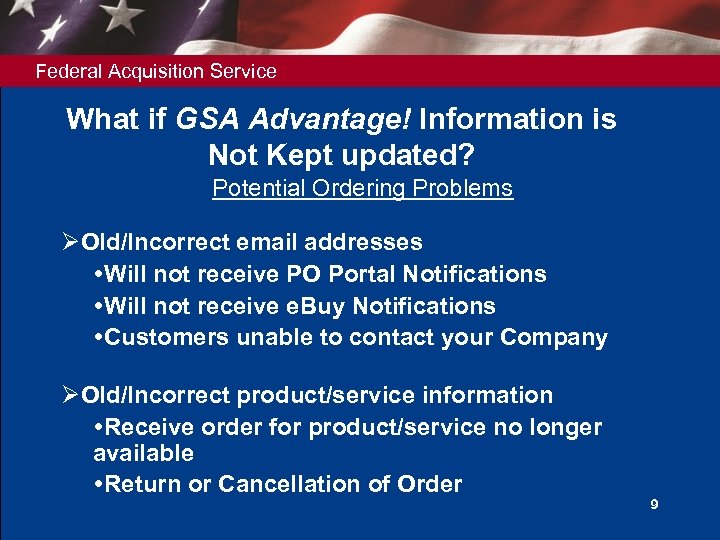 Federal Acquisition Service

What if GSA Advantage! Information is Not Kept updated?

Potential Ordering Problems

➢Old/Incorrect email addresses

•Will not receive PO Portal Notifications

•Will not receive eBuy Notifications

•Customers unable to contact your Company

➢Old/Incorrect product/service information

•Receive order for product/service no longer available

•Return or Cancellation of Order

9